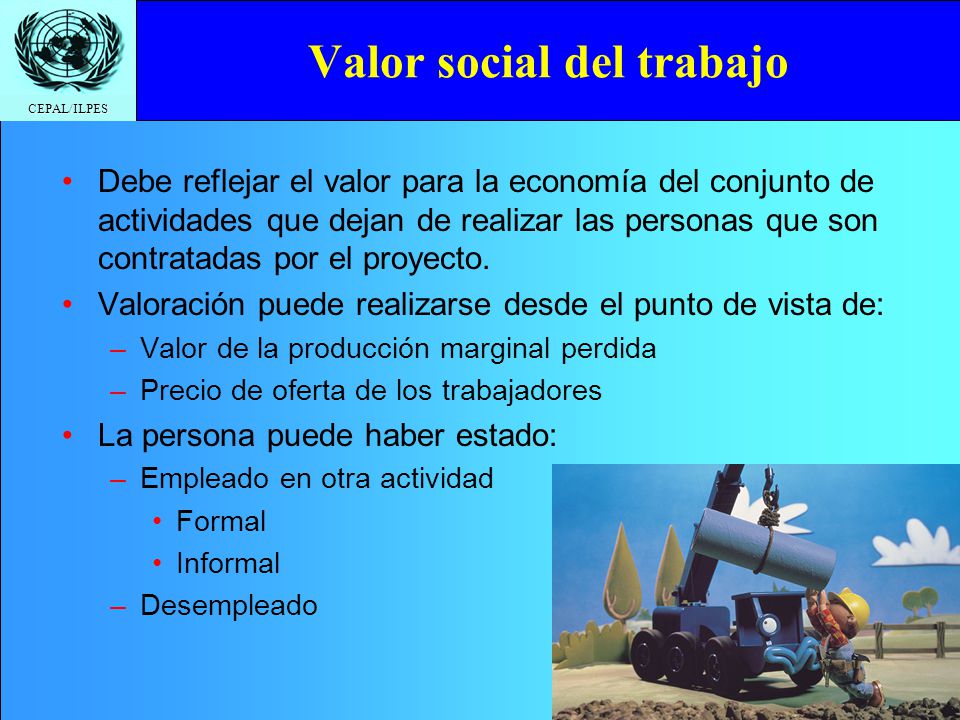 CEPAL/ILPES

Valor social del trabajo

• Debe reflejar el valor para la economía del conjunto de actividades que dejan de realizar las personas que son contratadas por el proyecto.

• Valoración puede realizarse desde el punto de vista de:
– Valor de la producción marginal perdida
– Precio de oferta de los trabajadores

• La persona puede haber estado:
– Empleado en otra actividad
• Formal
• Informal
– Desempleado